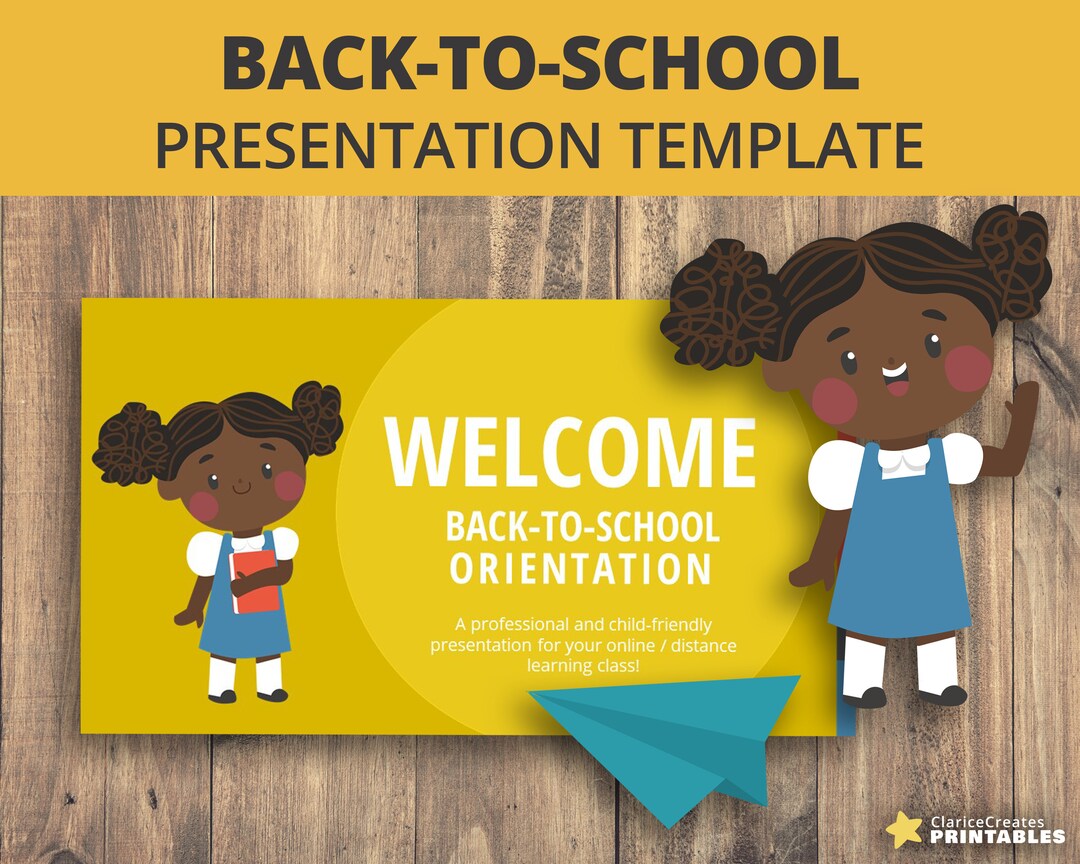 BACK-TO-SCHOOL
PRESENTATION TEMPLATE

WELCOME
BACK-TO-SCHOOL
ORIENTATION

A professional and child-friendly presentation for your online / distance learning class!

ClariceCreates
PRINTABLES